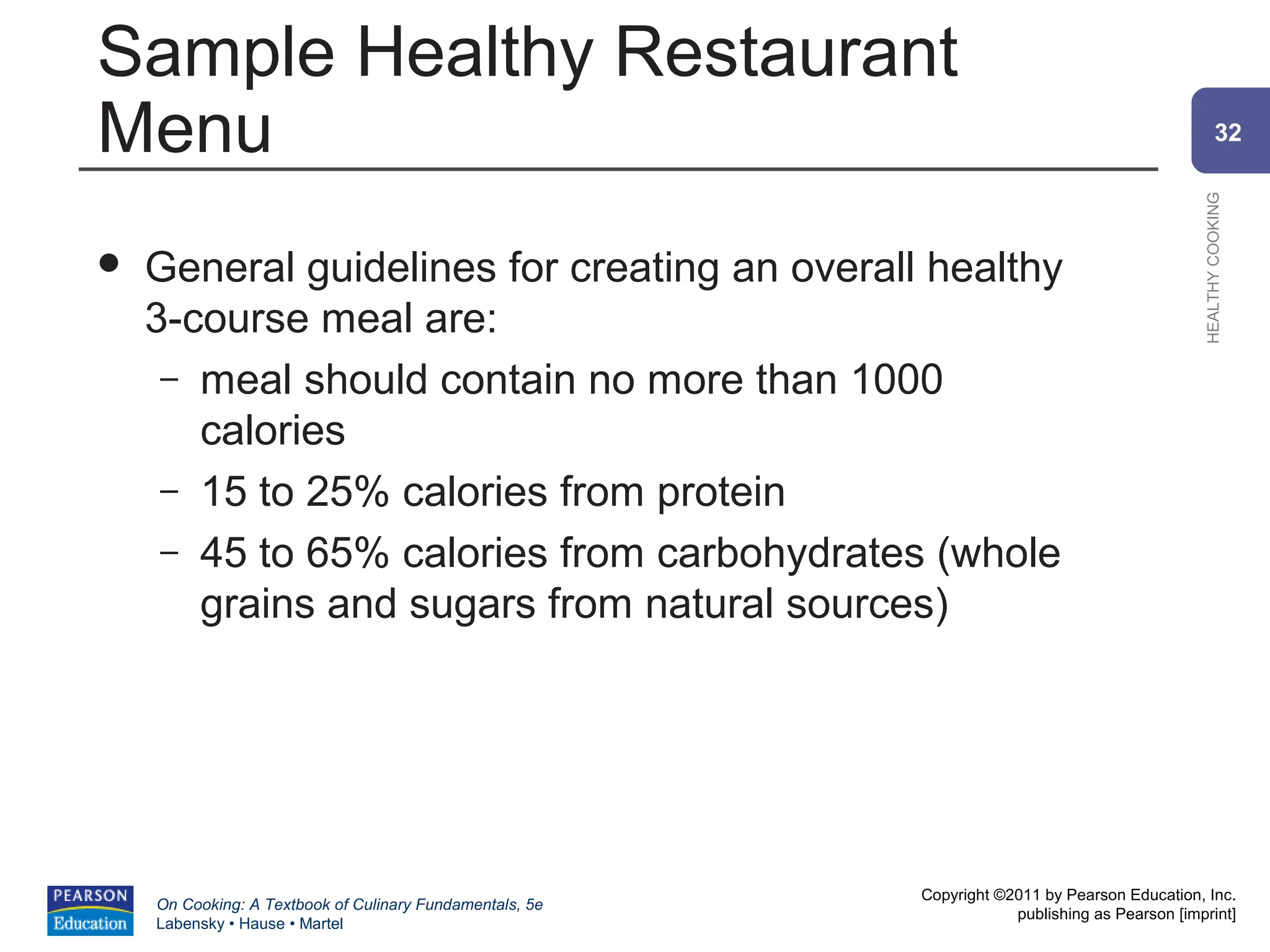 Sample Healthy Restaurant Menu

32

HEALTHY COOKING

• General guidelines for creating an overall healthy 3-course meal are:
– meal should contain no more than 1000 calories
– 15 to 25% calories from protein
– 45 to 65% calories from carbohydrates (whole grains and sugars from natural sources)

PEARSON Education

On Cooking: A Textbook of Culinary Fundamentals, 5e
Labensky • Hause • Martel

Copyright ©2011 by Pearson Education, Inc. publishing as Pearson [imprint]